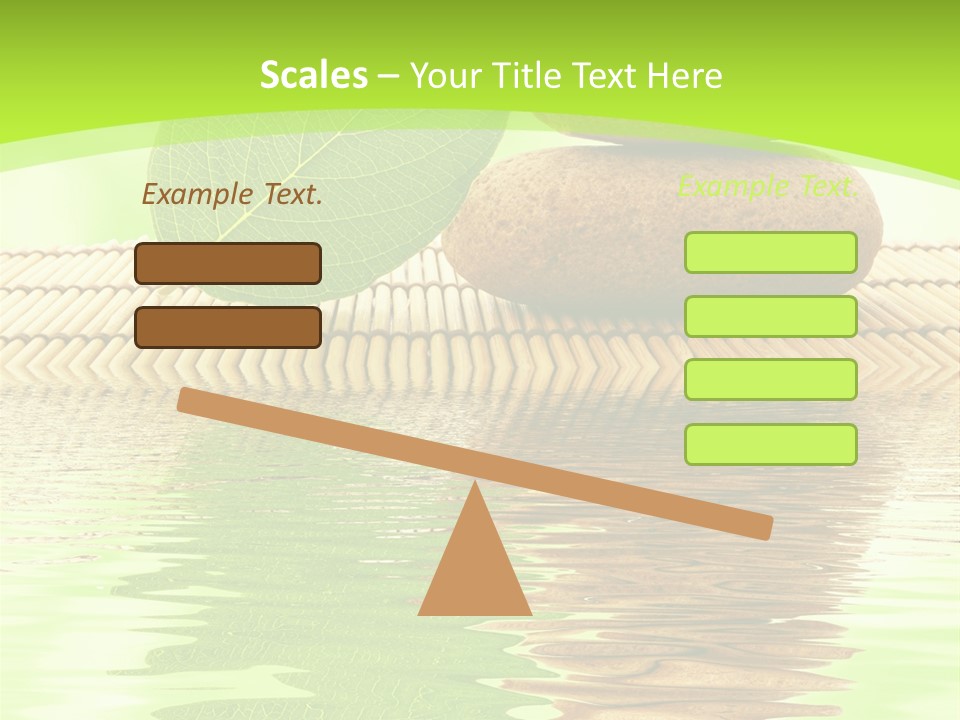 Scales – Your Title Text Here

Example Text.

Example Text.